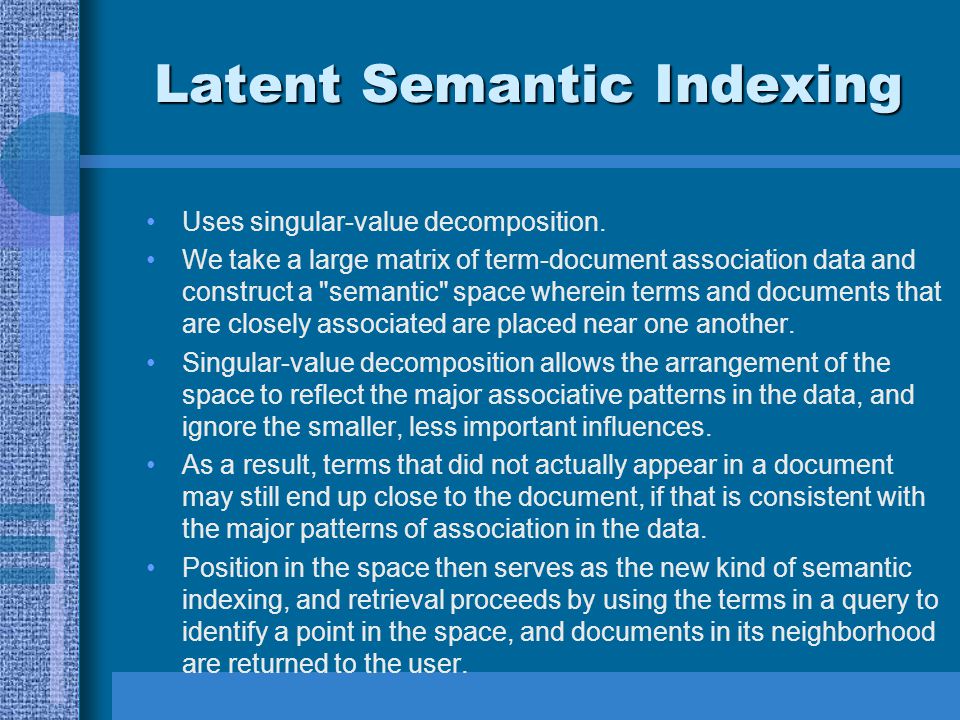 Latent Semantic Indexing

• Uses singular-value decomposition.

• We take a large matrix of term-document association data and construct a "semantic" space wherein terms and documents that are closely associated are placed near one another.

• Singular-value decomposition allows the arrangement of the space to reflect the major associative patterns in the data, and ignore the smaller, less important influences.

• As a result, terms that did not actually appear in a document may still end up close to the document, if that is consistent with the major patterns of association in the data.

• Position in the space then serves as the new kind of semantic indexing, and retrieval proceeds by using the terms in a query to identify a point in the space, and documents in its neighborhood are returned to the user.